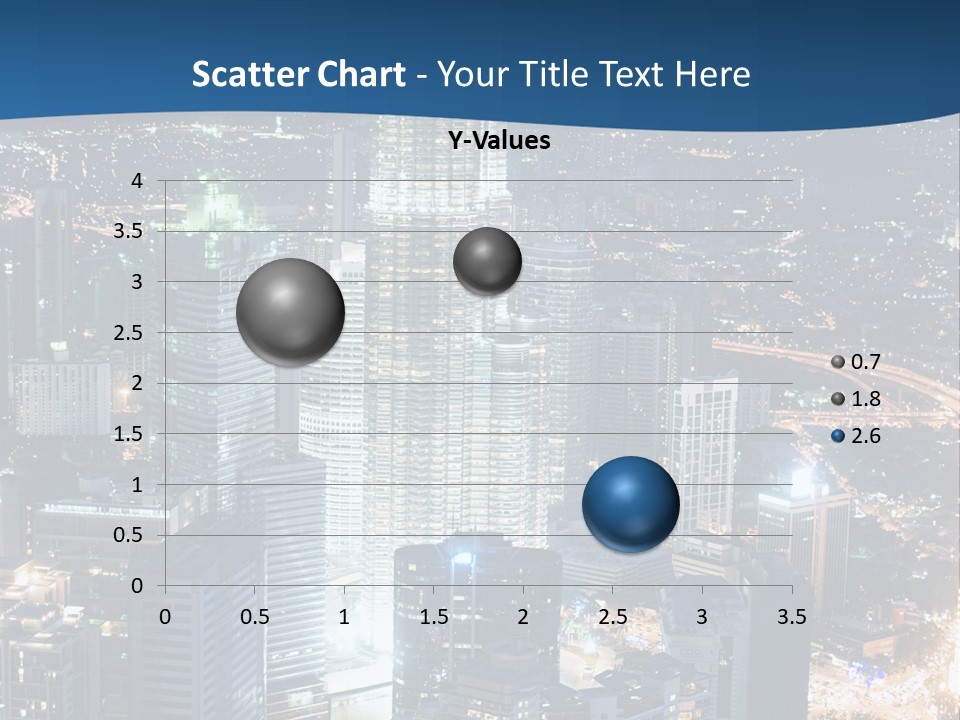 Scatter Chart - Your Title Text Here

Y-Values

4
3.5
3
2.5
2
1.5
1
0.5
0

0 0.5 1 1.5 2 2.5 3 3.5

0.7
1.8
2.6